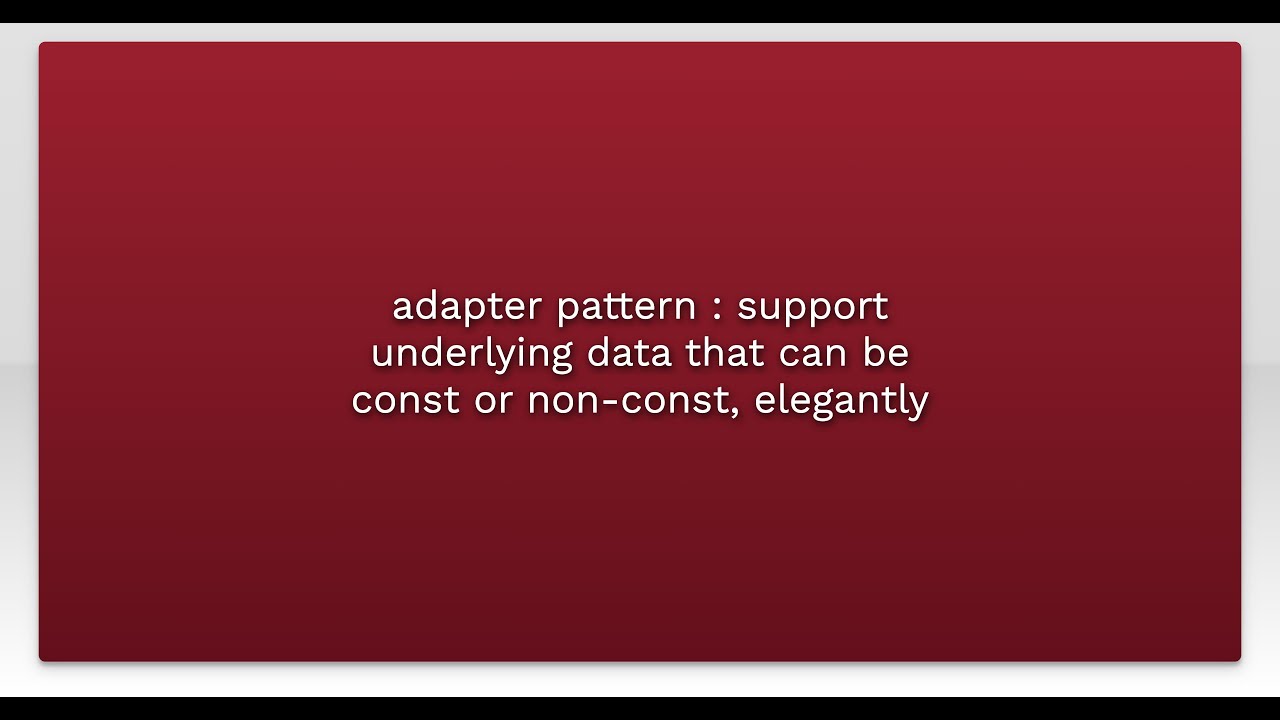 adapter pattern : support underlying data that can be const or non-const, elegantly